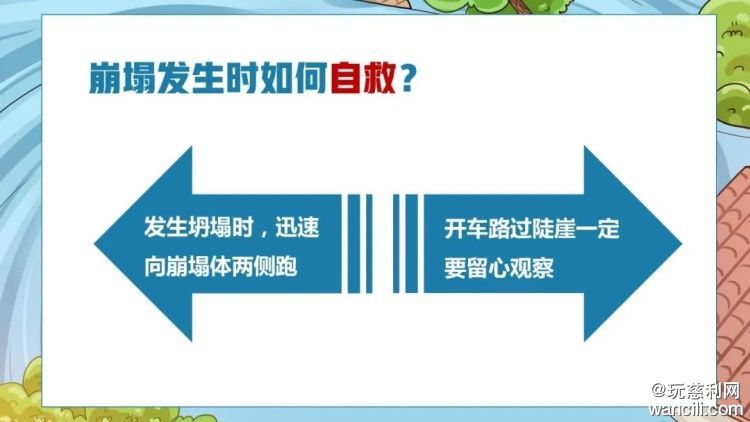 崩塌发生时如何自救？

发生坍塌时，迅速向崩塌体两侧跑

开车路过陡崖一定要留心观察

@玩慈利网
wancili.com